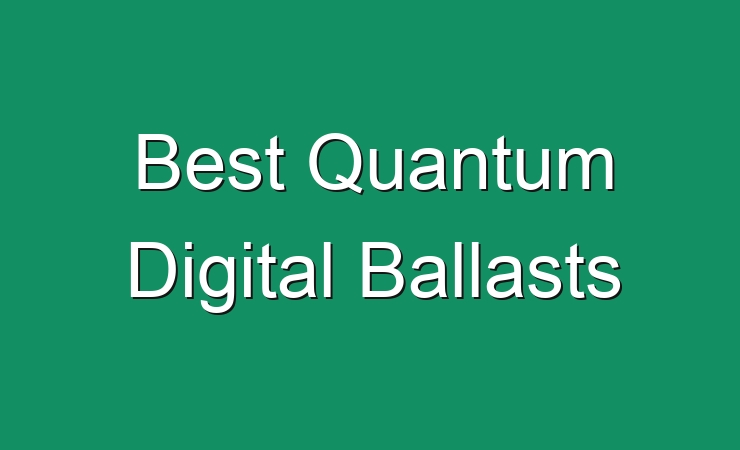 Best Quantum Digital Ballasts